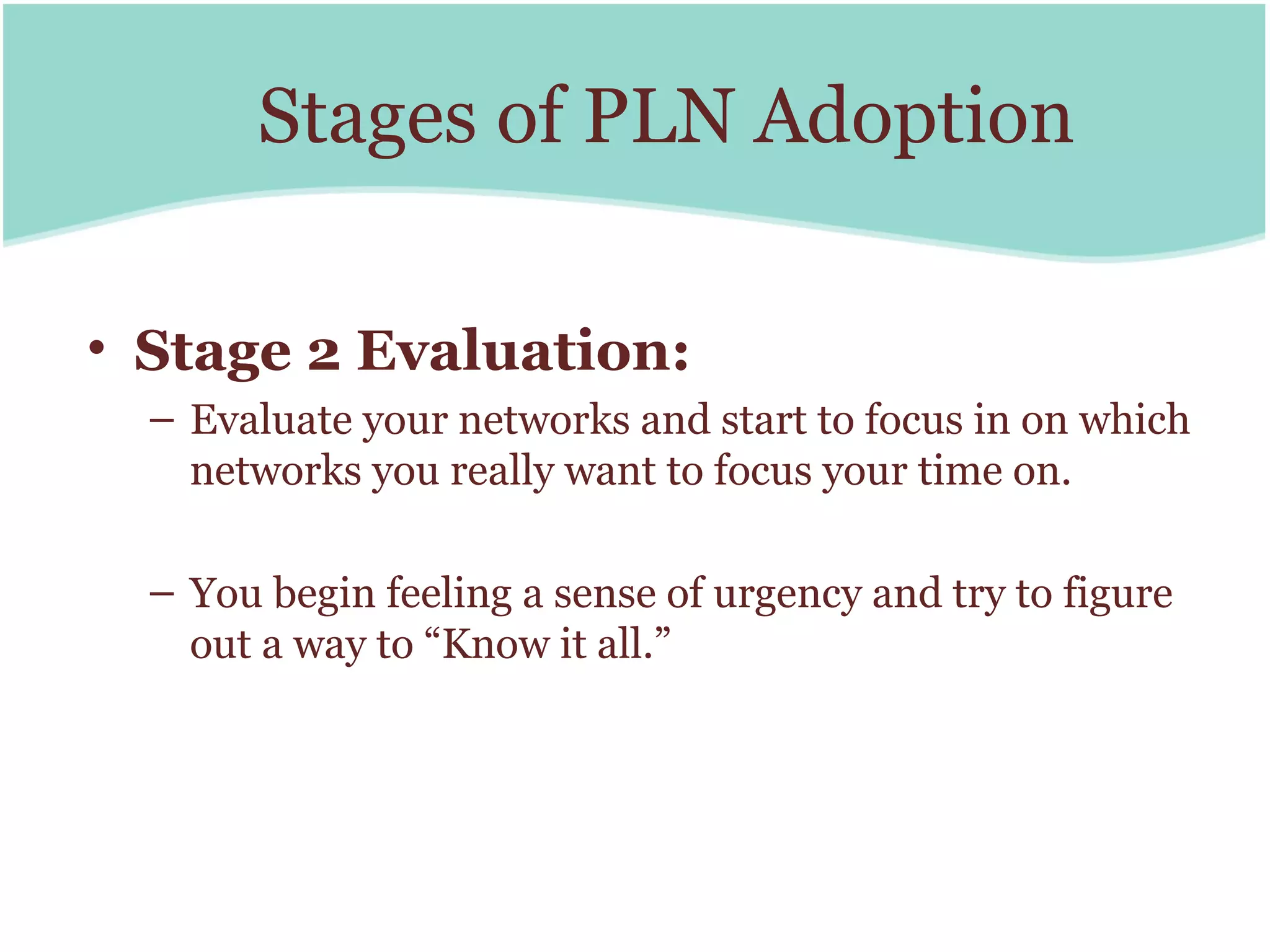 Stages of PLN Adoption

• Stage 2 Evaluation:

– Evaluate your networks and start to focus in on which networks you really want to focus your time on.

– You begin feeling a sense of urgency and try to figure out a way to “Know it all.”